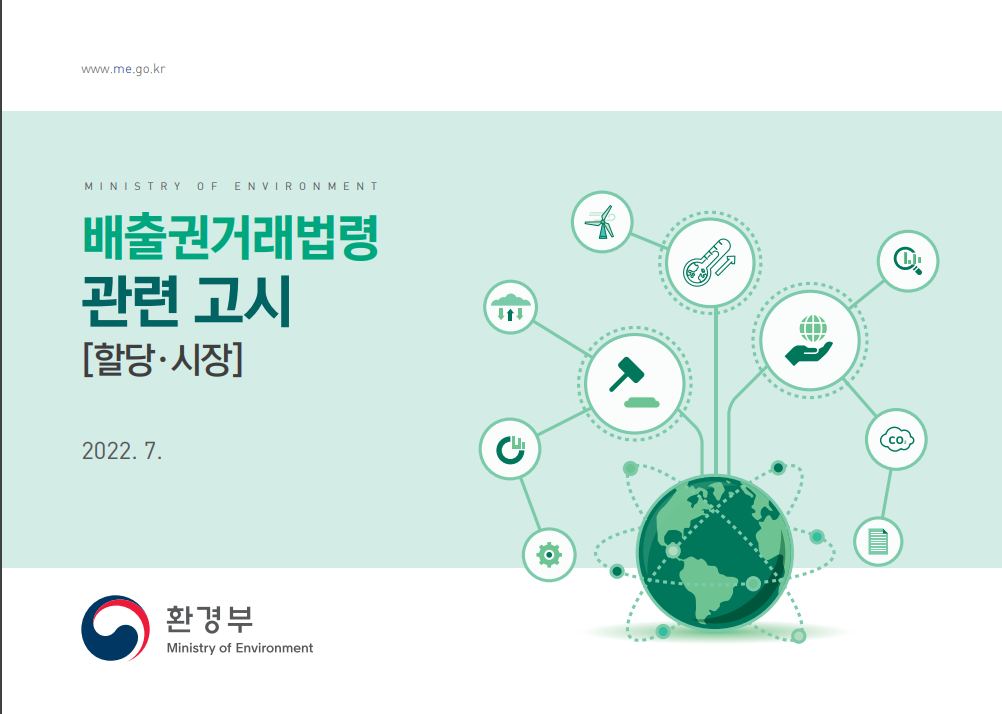 www.me.go.kr

MINISTRY OF ENVIRONMENT

배출권거래법령
관련 고시
[할당·시장]

2022. 7.

$CO_2$

환경부
Ministry of Environment